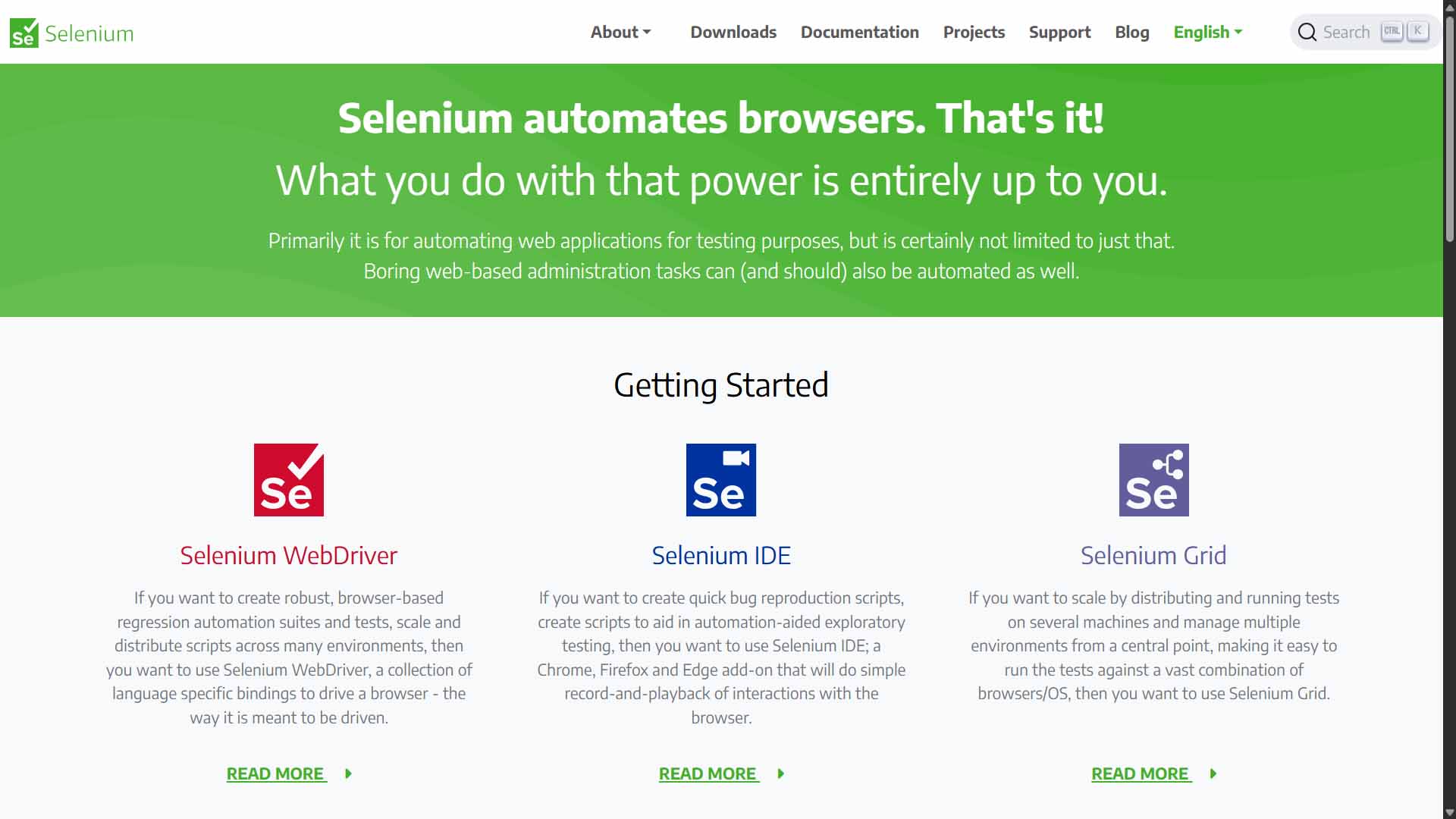 Se Selenium

About Downloads Documentation Projects Support Blog English

Search CTRL K

Selenium automates browsers. That's it!

What you do with that power is entirely up to you.

Primarily it is for automating web applications for testing purposes, but is certainly not limited to just that. Boring web-based administration tasks can (and should) also be automated as well.

Getting Started

Se

Selenium WebDriver

If you want to create robust, browser-based regression automation suites and tests, scale and distribute scripts across many environments, then you want to use Selenium WebDriver, a collection of language specific bindings to drive a browser - the way it is meant to be driven.

READ MORE

Se

Selenium IDE

If you want to create quick bug reproduction scripts, create scripts to aid in automation-aided exploratory testing, then you want to use Selenium IDE; a Chrome, Firefox and Edge add-on that will do simple record-and-playback of interactions with the browser.

READ MORE

Se

Selenium Grid

If you want to scale by distributing and running tests on several machines and manage multiple environments from a central point, making it easy to run the tests against a vast combination of browsers/OS, then you want to use Selenium Grid.

READ MORE